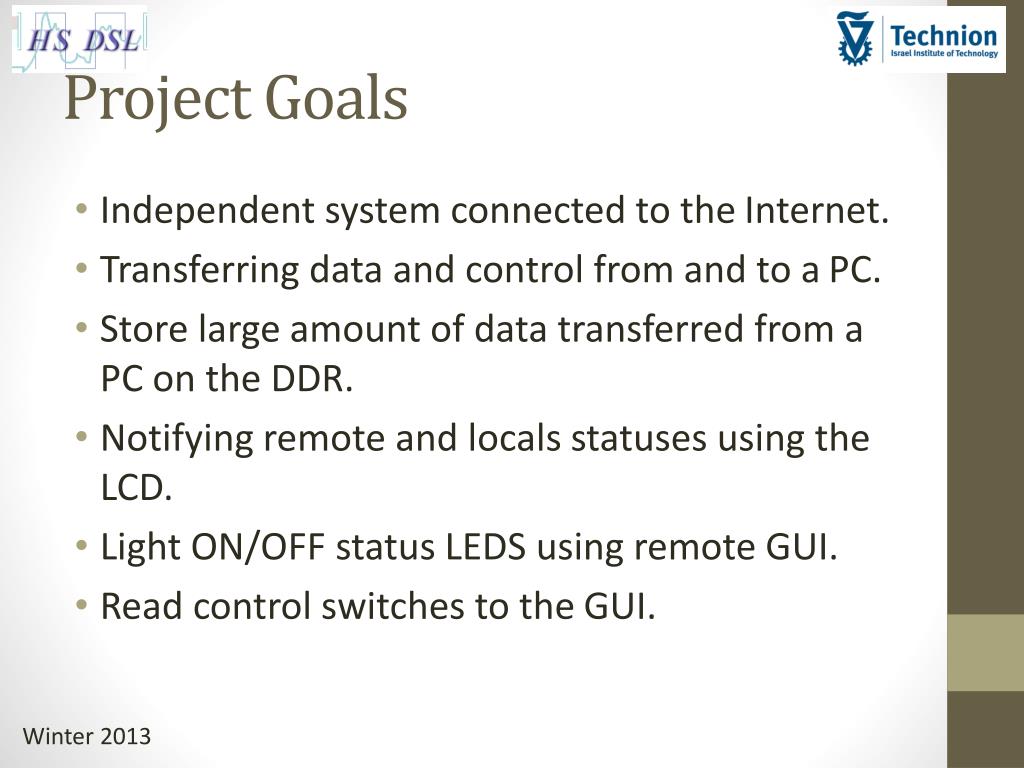 HS DSL

Technion
Israel Institute of Technology

Project Goals

• Independent system connected to the Internet.
• Transferring data and control from and to a PC.
• Store large amount of data transferred from a PC on the DDR.
• Notifying remote and locals statuses using the LCD.
• Light ON/OFF status LEDS using remote GUI.
• Read control switches to the GUI.

Winter 2013